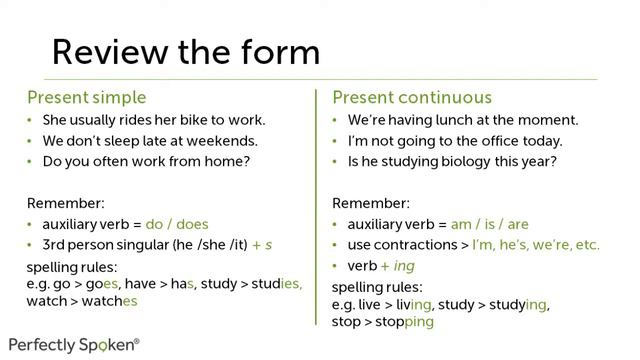 Review the form

Present simple
• She usually rides her bike to work.
• We don't sleep late at weekends.
• Do you often work from home?

Remember:
• auxiliary verb = do / does
• 3rd person singular (he /she /it) + s

spelling rules:
e.g. go > goes, have > has, study > studies, watch > watches

Present continuous
• We're having lunch at the moment.
• I'm not going to the office today.
• Is he studying biology this year?

Remember:
• auxiliary verb = am / is / are
• use contractions > I'm, he's, we're, etc.
• verb + ing

spelling rules:
e.g. live > living, study > studying, stop > stopping

Perfectly Spoken®